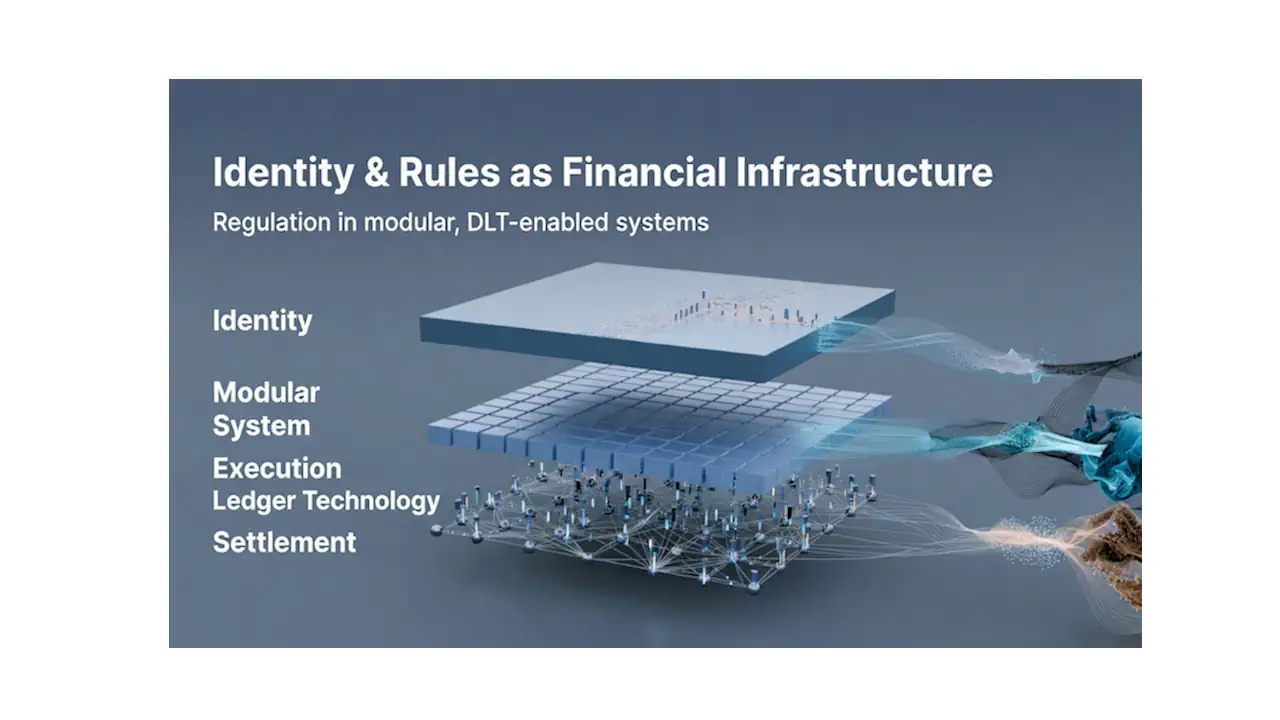 Identity & Rules as Financial Infrastructure

Regulation in modular, DLT-enabled systems

Identity

Modular System

Execution

Ledger Technology

Settlement